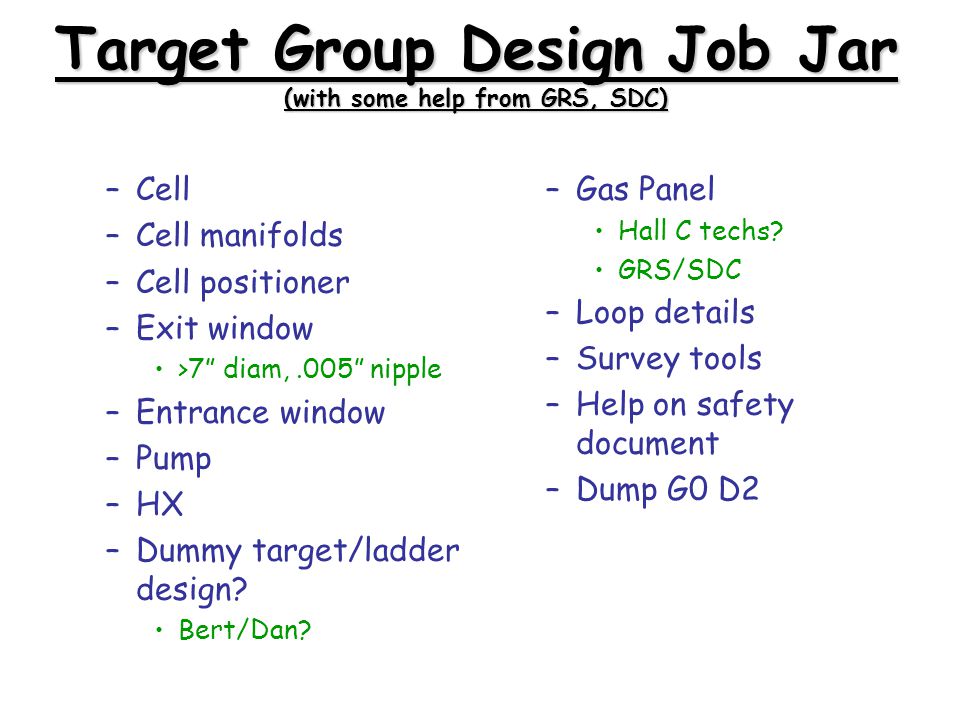 Target Group Design Job Jar
(with some help from GRS, SDC)

– Cell
– Cell manifolds
– Cell positioner
– Exit window
  • >7" diam, .005" nipple
– Entrance window
– Pump
– HX
– Dummy target/ladder design?
  • Bert/Dan?

– Gas Panel
  • Hall C techs?
  • GRS/SDC
– Loop details
– Survey tools
– Help on safety document
– Dump G0 D2